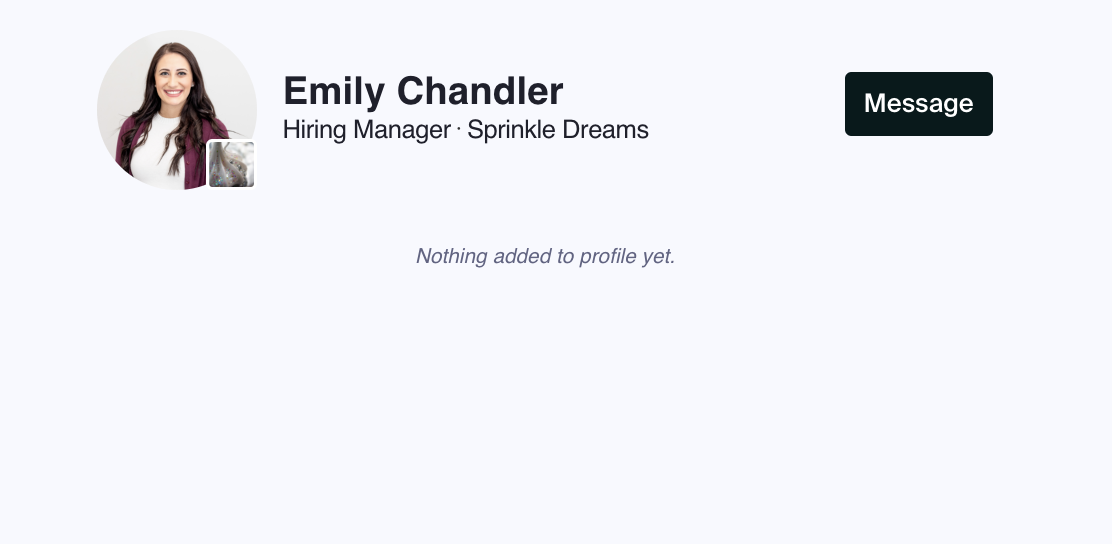 Emily Chandler
Hiring Manager · Sprinkle Dreams

Message

Nothing added to profile yet.